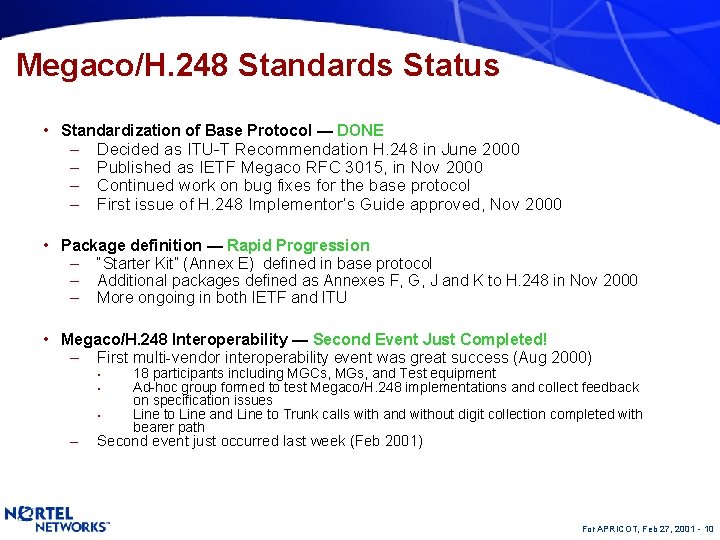 Megaco/H.248 Standards Status

• Standardization of Base Protocol — DONE
– Decided as ITU-T Recommendation H.248 in June 2000
– Published as IETF Megaco RFC 3015, in Nov 2000
– Continued work on bug fixes for the base protocol
– First issue of H.248 Implementor's Guide approved, Nov 2000

• Package definition — Rapid Progression
– "Starter Kit" (Annex E) defined in base protocol
– Additional packages defined as Annexes F, G, J and K to H.248 in Nov 2000
– More ongoing in both IETF and ITU

• Megaco/H.248 Interoperability — Second Event Just Completed!
– First multi-vendor interoperability event was great success (Aug 2000)
• 18 participants including MGCs, MGs, and Test equipment
• Ad-hoc group formed to test Megaco/H.248 implementations and collect feedback on specification issues
• Line to Line and Line to Trunk calls with and without digit collection completed with bearer path
– Second event just occurred last week (Feb 2001)

NORTEL NETWORKS™

For APRICOT, Feb 27, 2001 - 10